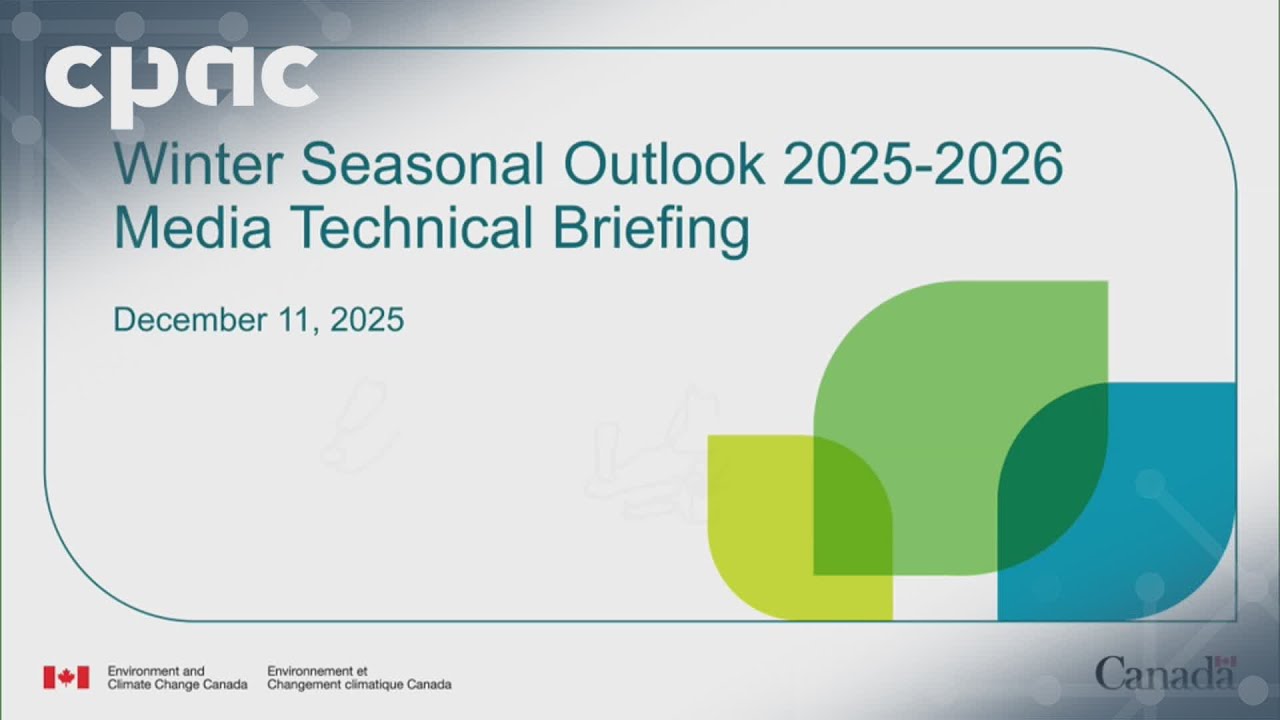 cpac

Winter Seasonal Outlook 2025-2026
Media Technical Briefing

December 11, 2025

Environment and Climate Change Canada
Environnement et Changement climatique Canada

Canada